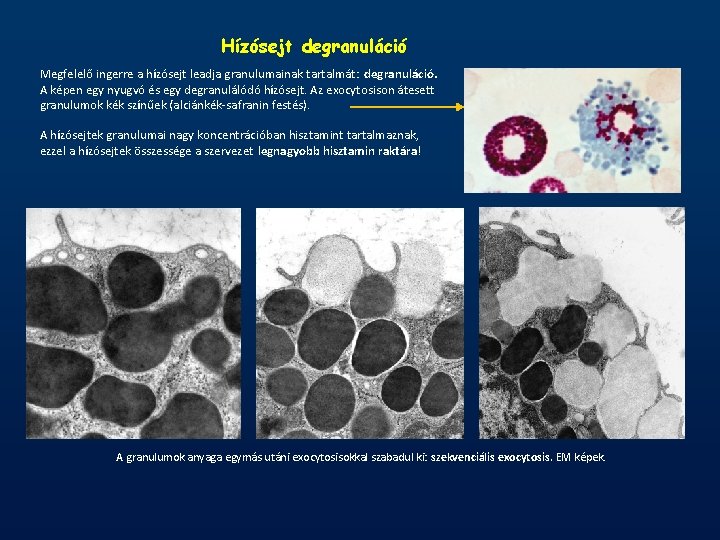 Hízósejt degranuláció

Megfelelő ingerre a hízósejt leadja granulumainak tartalmát: degranuláció. A képen egy nyugvó és egy degranulálódó hízósejt. Az exocytosison átesett granulumok kék színűek (alciánkék-safranin festés).

A hízósejtek granulumai nagy koncentrációban hisztamint tartalmaznak, ezzel a hízósejtek összessége a szervezet legnagyobb hisztamin raktára!

A granulumok anyaga egymás utáni exocytosisokkal szabadul ki: szekvenciális exocytosis. EM képek